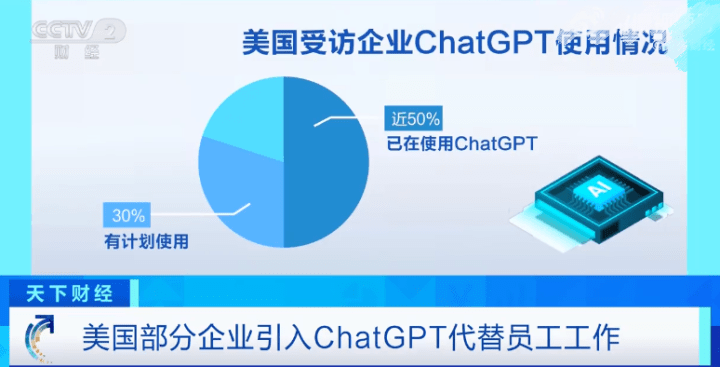 CCTV 2
财经

美国受访企业ChatGPT使用情况

近50%
已在使用ChatGPT

30%
有计划使用

AI

天下财经

美国部分企业引入ChatGPT代替员工工作